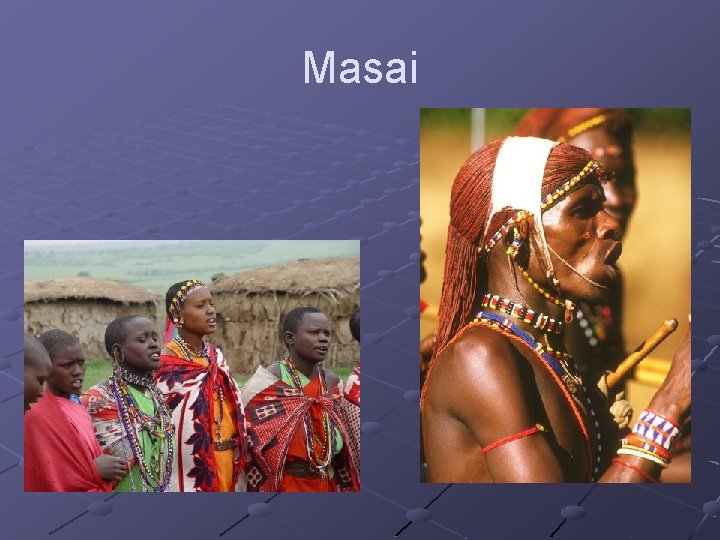 Masai